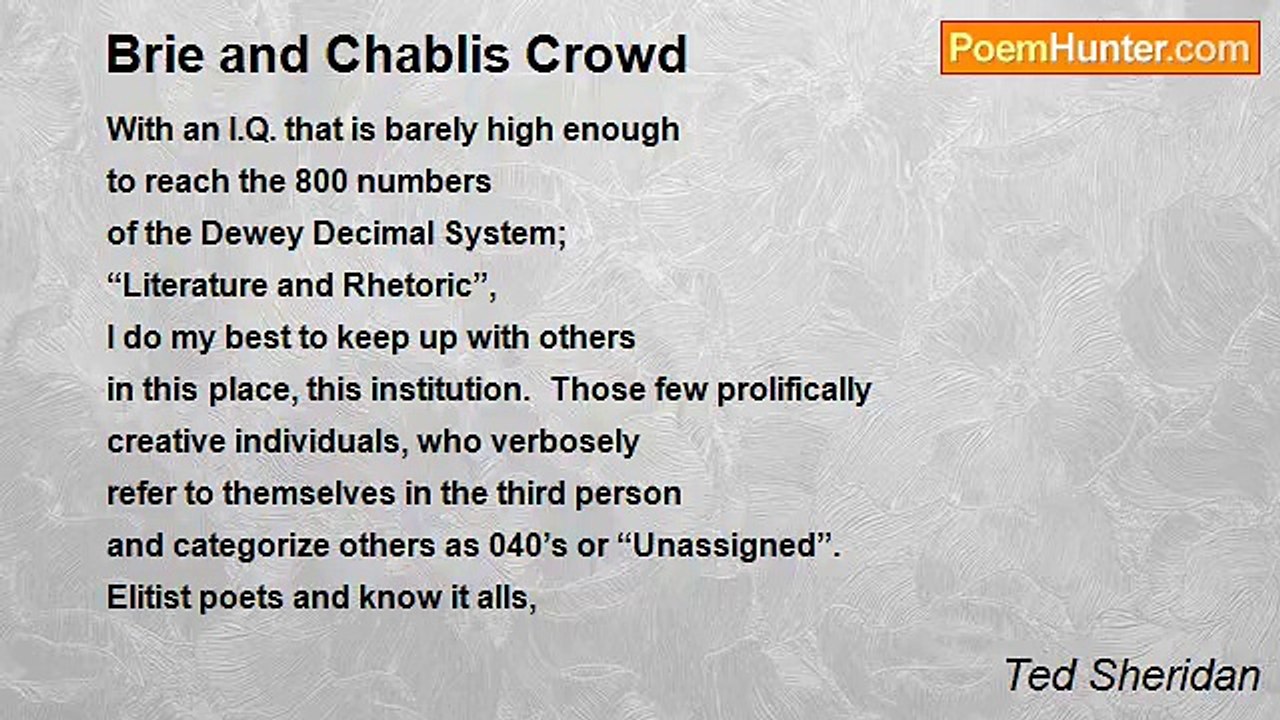 Brie and Chablis Crowd

PoemHunter.com

With an I.Q. that is barely high enough
to reach the 800 numbers
of the Dewey Decimal System;
“Literature and Rhetoric”,
I do my best to keep up with others
in this place, this institution. Those few prolifically
creative individuals, who verbosely
refer to themselves in the third person
and categorize others as 040’s or “Unassigned”.
Elitist poets and know it alls,

Ted Sheridan